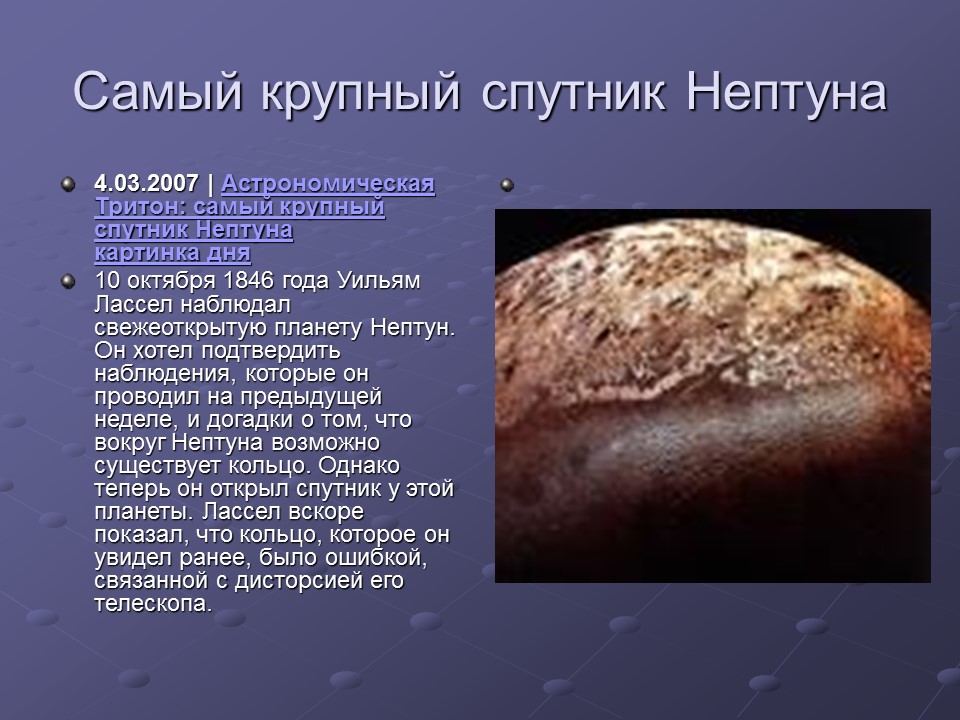 Самый крупный спутник Нептуна

4.03.2007 | Астрономическая Тритон: самый крупный спутник Нептуна картинка дня

10 октября 1846 года Уильям Лассел наблюдал свежеоткрытую планету Нептун. Он хотел подтвердить наблюдения, которые он проводил на предыдущей неделе, и догадки о том, что вокруг Нептуна возможно существует кольцо. Однако теперь он открыл спутник у этой планеты. Лассел вскоре показал, что кольцо, которое он увидел ранее, было ошибкой, связанной с дисторсией его телескопа.